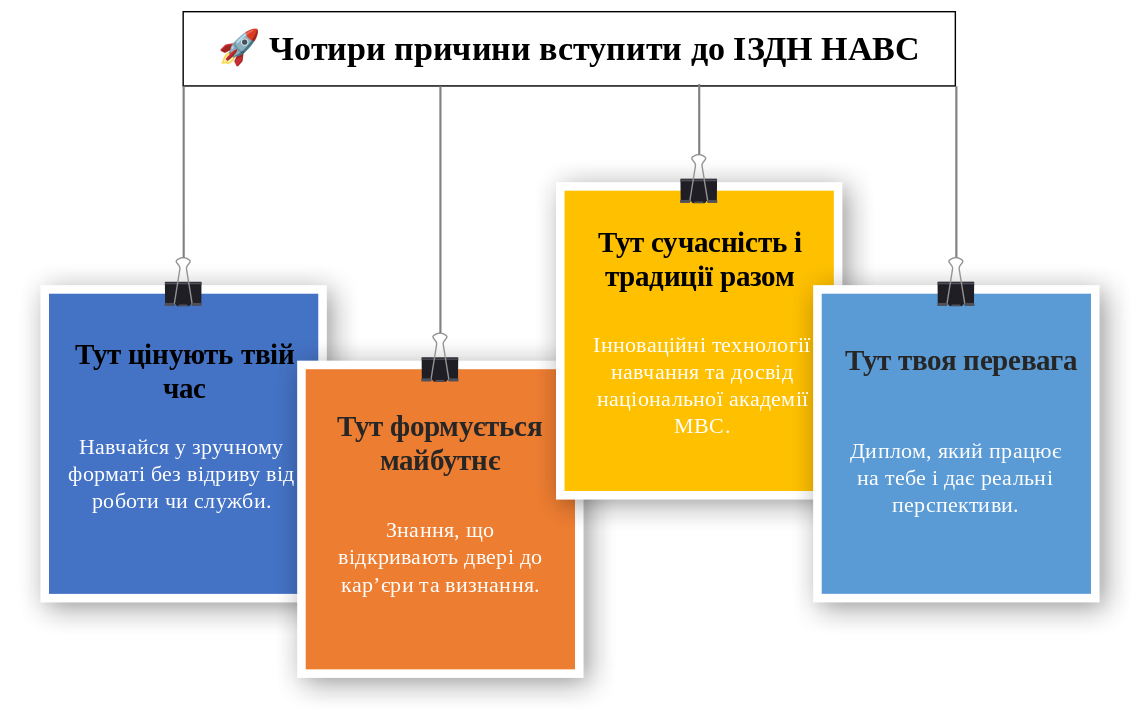 🚀 Чотири причини вступити до ІЗДН НАВС

Тут цінують твій час

Навчайся у зручному форматі без відриву від роботи чи служби.

Тут формується майбутнє

Знання, що відкривають двері до кар’єри та визнання.

Тут сучасність і традиції разом

Інноваційні технології навчання та досвід національної академії МВС.

Тут твоя перевага

Диплом, який працює на тебе і дає реальні перспективи.